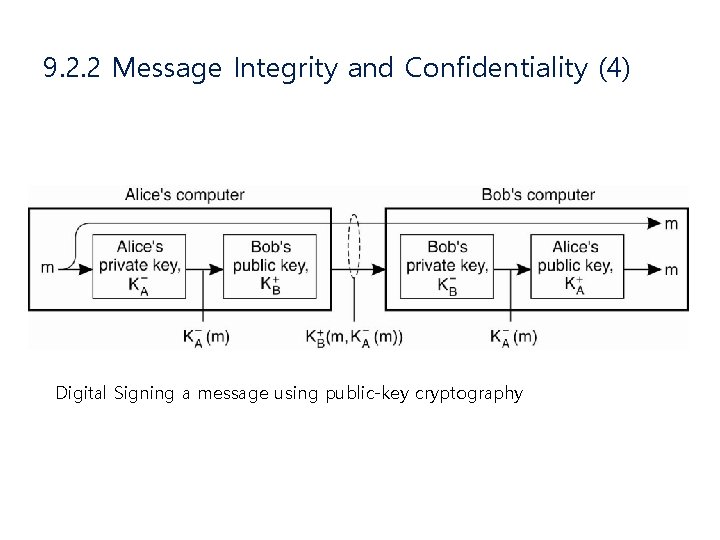 9.2.2 Message Integrity and Confidentiality (4)

Alice's computer

Bob's computer

m

Alice's private key, $K_A^-$

Bob's public key, $K_B^+$

Bob's private key, $K_B^-$

Alice's public key, $K_A^+$

m

m

$K_A^-(m)$

$K_B^+(m, K_A^-(m))$

$K_A^-(m)$

Digital Signing a message using public-key cryptography